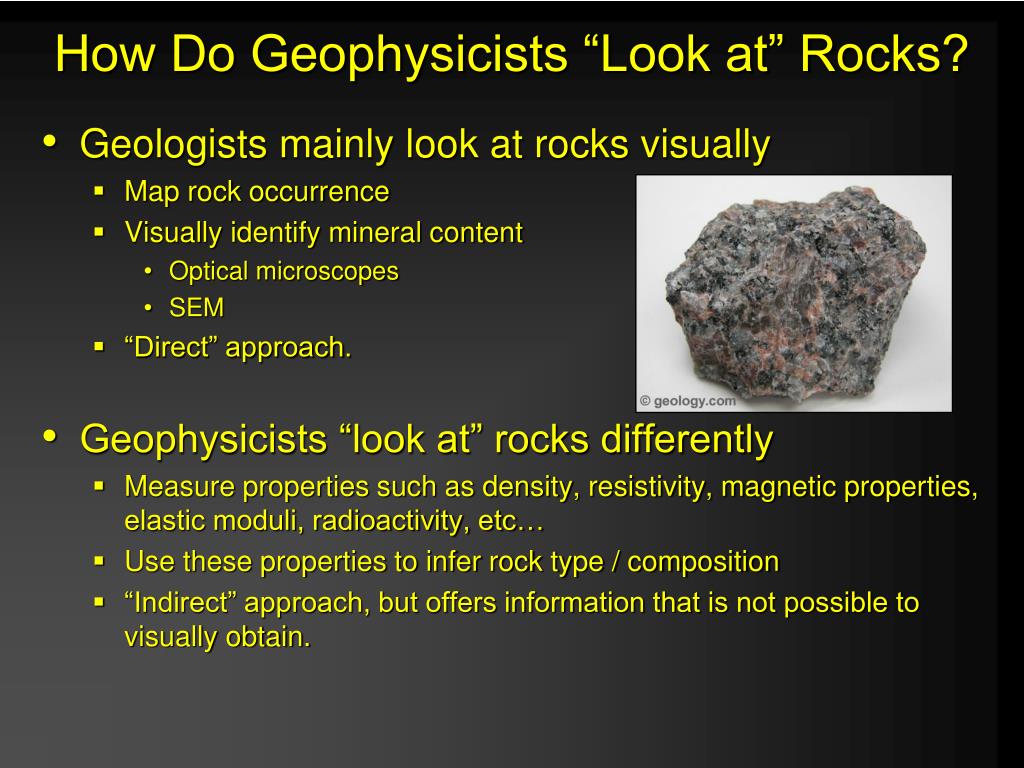 How Do Geophysicists “Look at” Rocks?

• Geologists mainly look at rocks visually
  ▪ Map rock occurrence
  ▪ Visually identify mineral content
    • Optical microscopes
    • SEM
  ▪ “Direct” approach.

© geology.com

• Geophysicists “look at” rocks differently
  ▪ Measure properties such as density, resistivity, magnetic properties, elastic moduli, radioactivity, etc…
  ▪ Use these properties to infer rock type / composition
  ▪ “Indirect” approach, but offers information that is not possible to visually obtain.